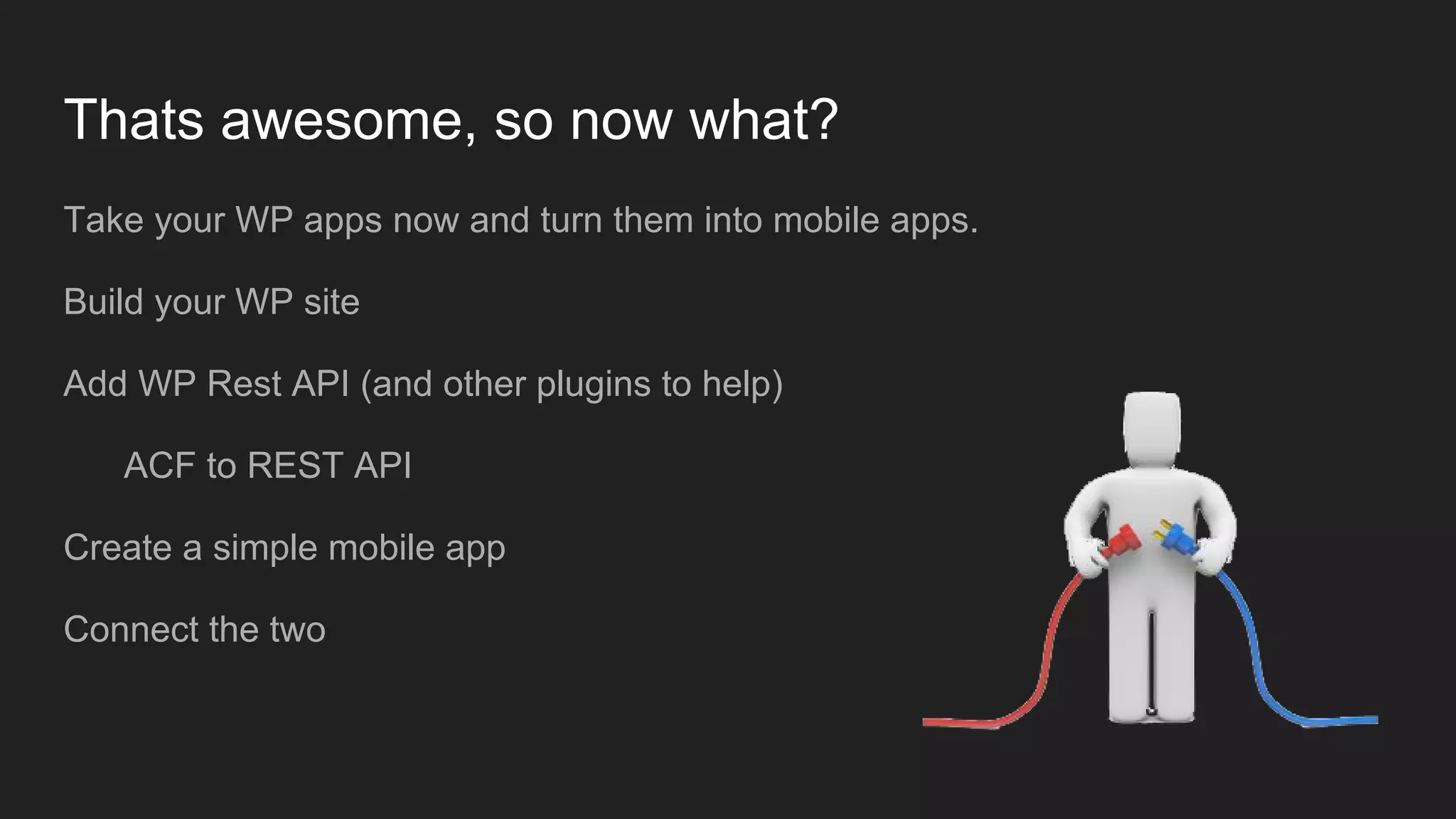 Thats awesome, so now what?

Take your WP apps now and turn them into mobile apps.

Build your WP site

Add WP Rest API (and other plugins to help)

ACF to REST API

Create a simple mobile app

Connect the two